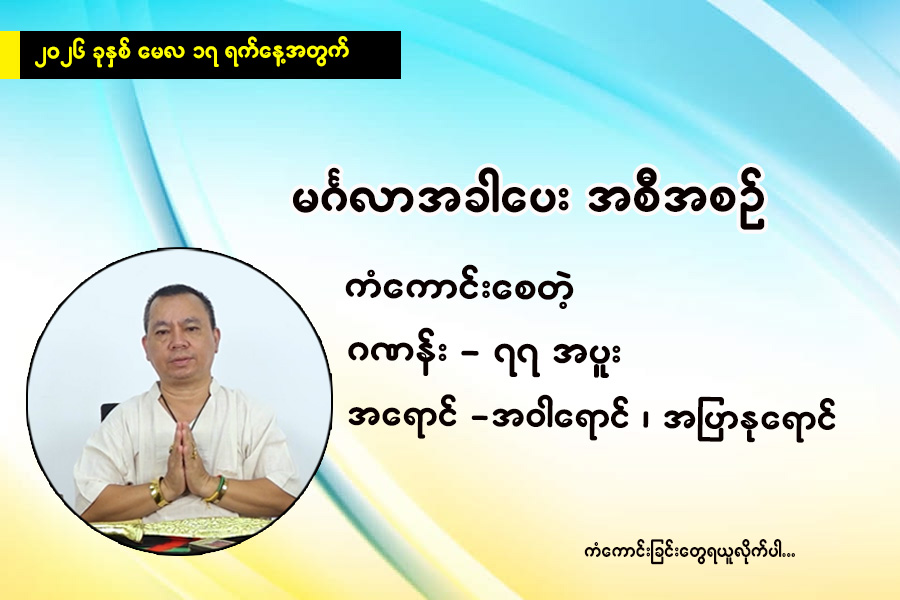 ၂၀၂၆ ခုနှစ် မေလ ၁၇ ရက်နေ့အတွက်

မင်္ဂလာအခါပေး အစီအစဉ်

ကံကောင်းစေတဲ့

ဂဏန်း – ၇၇ အပူး

အရောင် –အဝါရောင် ၊ အပြာနုရောင်

ကံကောင်းခြင်းတွေရယူလိုက်ပါ...